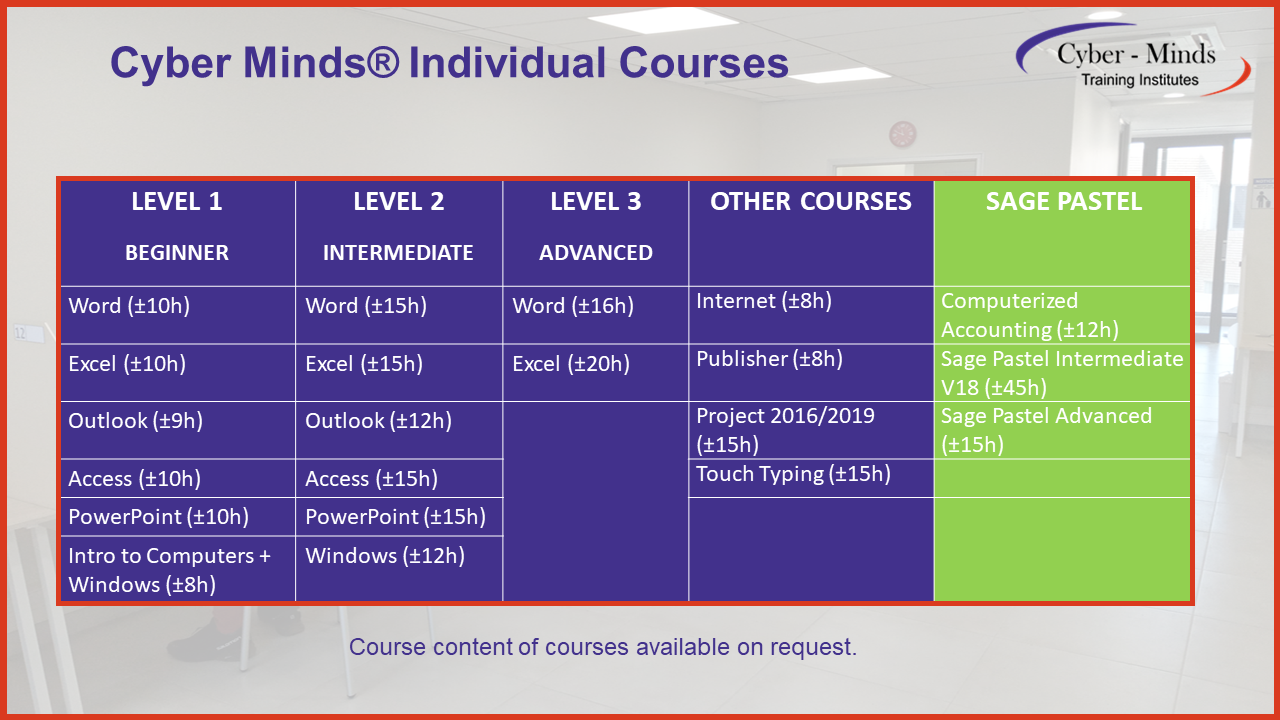 Cyber Minds® Individual Courses

Cyber - Minds
Training Institutes

| LEVEL 1 BEGINNER | LEVEL 2 INTERMEDIATE | LEVEL 3 ADVANCED | OTHER COURSES | SAGE PASTEL |
|---|---|---|---|---|
| Word (±10h) | Word (±15h) | Word (±16h) | Internet (±8h) | Computerized Accounting (±12h) |
| Excel (±10h) | Excel (±15h) | Excel (±20h) | Publisher (±8h) | Sage Pastel Intermediate V18 (±45h) |
| Outlook (±9h) | Outlook (±12h) | | Project 2016/2019 (±15h) | Sage Pastel Advanced (±15h) |
| Access (±10h) | Access (±15h) | | Touch Typing (±15h) | |
| PowerPoint (±10h) | PowerPoint (±15h) | | | |
| Intro to Computers + Windows (±8h) | Windows (±12h) | | | |

Course content of courses available on request.